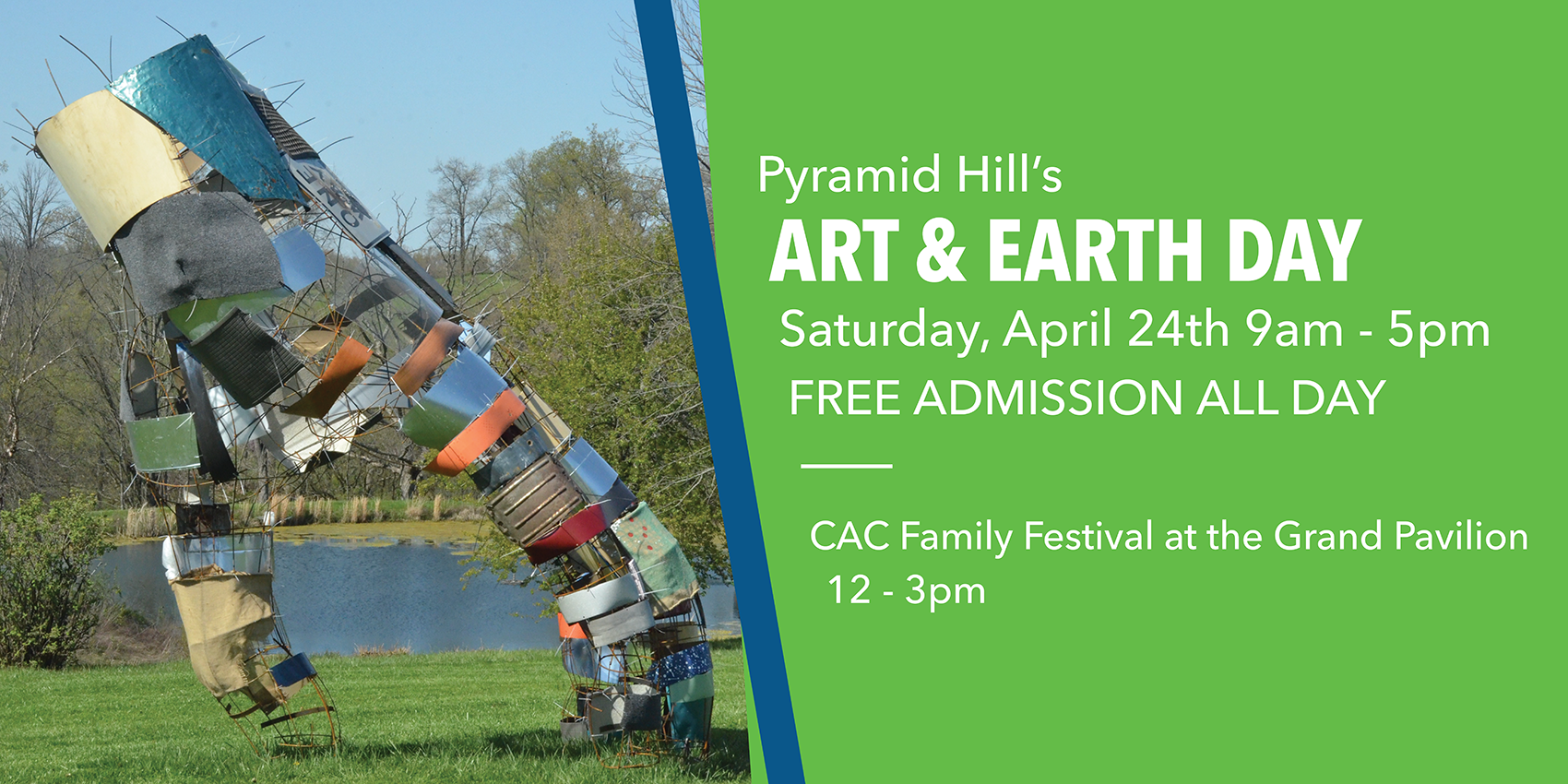 Pyramid Hill's
ART & EARTH DAY
Saturday, April 24th 9am - 5pm
FREE ADMISSION ALL DAY

CAC Family Festival at the Grand Pavilion
12 - 3pm